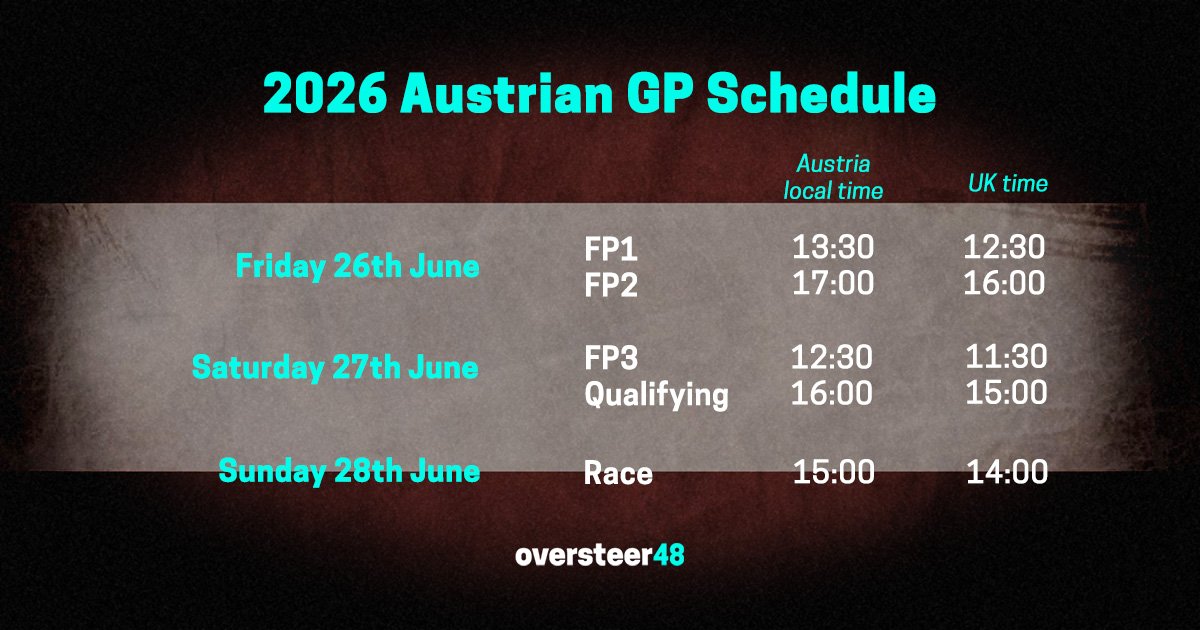 2026 Austrian GP Schedule

| | | Austria local time | UK time |
|---|---|---|---|
| Friday 26th June | FP1 | 13:30 | 12:30 |
| | FP2 | 17:00 | 16:00 |
| Saturday 27th June | FP3 | 12:30 | 11:30 |
| | Qualifying | 16:00 | 15:00 |
| Sunday 28th June | Race | 15:00 | 14:00 |

oversteer48